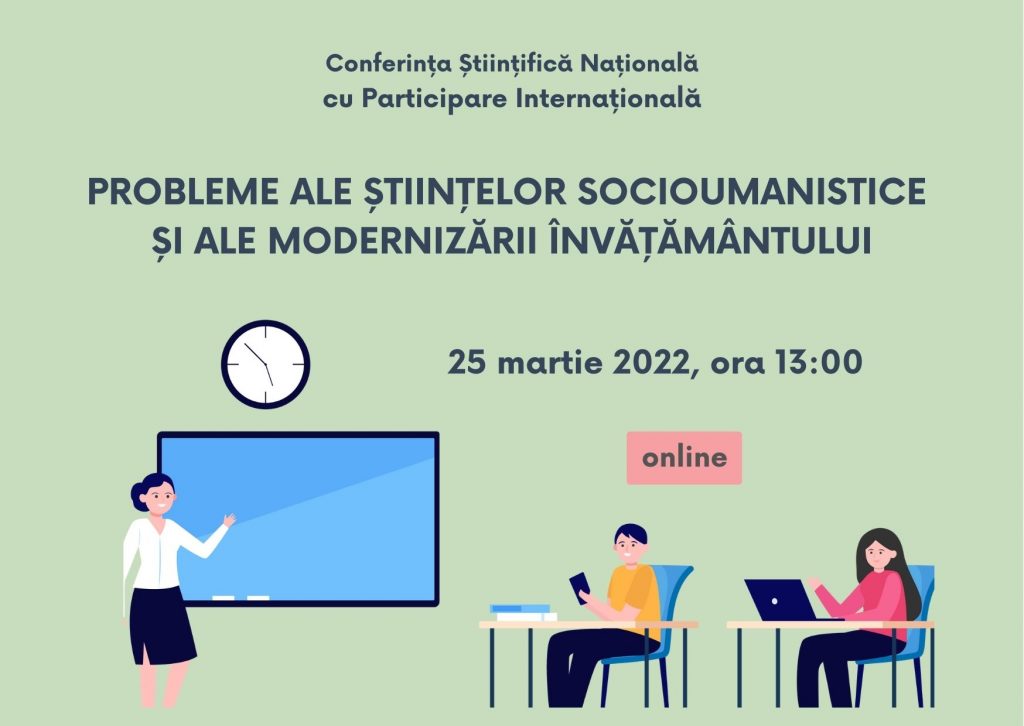 Conferința Științifică Națională cu Participare Internațională

PROBLEME ALE ȘTIINȚELOR SOCIOUMANISTICE ȘI ALE MODERNIZĂRII ÎNVĂȚĂMÂNTULUI

25 martie 2022, ora 13:00

online